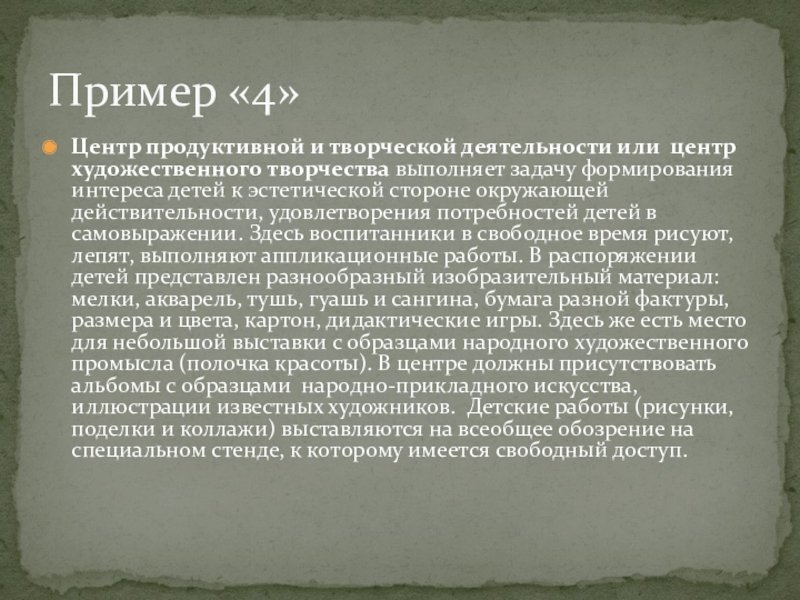 Пример «4»

Центр продуктивной и творческой деятельности или центр художественного творчества выполняет задачу формирования интереса детей к эстетической стороне окружающей действительности, удовлетворения потребностей детей в самовыражении. Здесь воспитанники в свободное время рисуют, лепят, выполняют аппликационные работы. В распоряжении детей представлен разнообразный изобразительный материал: мелки, акварель, тушь, гуашь и сангина, бумага разной фактуры, размера и цвета, картон, дидактические игры. Здесь же есть место для небольшой выставки с образцами народного художественного промысла (полочка красоты). В центре должны присутствовать альбомы с образцами народно-прикладного искусства, иллюстрации известных художников. Детские работы (рисунки, поделки и коллажи) выставляются на всеобщее обозрение на специальном стенде, к которому имеется свободный доступ.